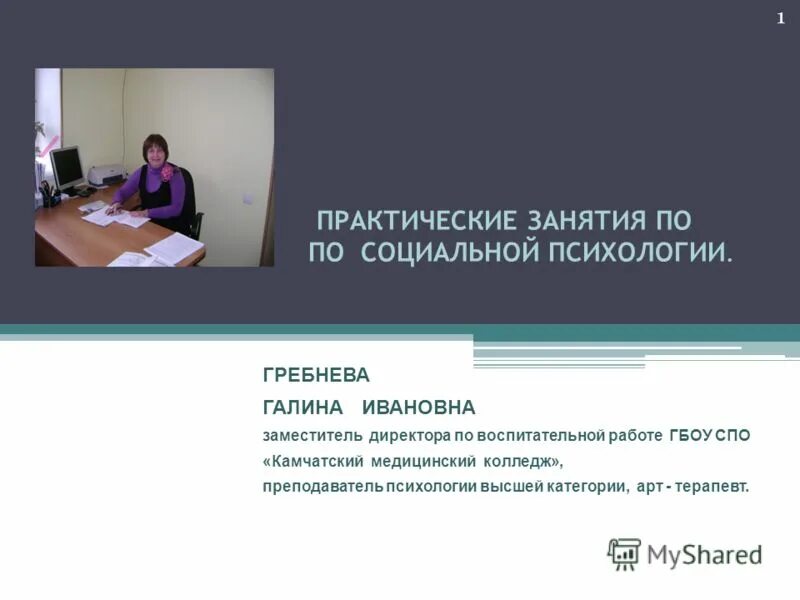 1

ПРАКТИЧЕСКИЕ ЗАНЯТИЯ ПО
ПО СОЦИАЛЬНОЙ ПСИХОЛОГИИ.

ГРЕБНЕВА

ГАЛИНА ИВАНОВНА

заместитель директора по воспитательной работе ГБОУ СПО «Камчатский медицинский колледж», преподаватель психологии высшей категории, арт - терапевт.

MyShared